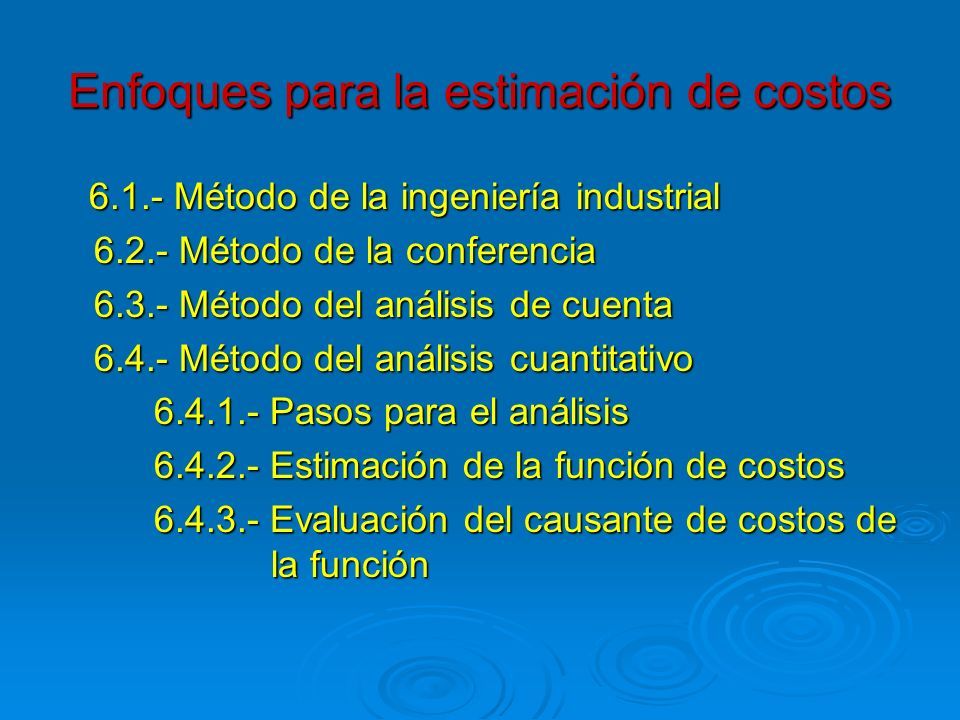 Enfoques para la estimación de costos

6.1.- Método de la ingeniería industrial

6.2.- Método de la conferencia

6.3.- Método del análisis de cuenta

6.4.- Método del análisis cuantitativo

6.4.1.- Pasos para el análisis

6.4.2.- Estimación de la función de costos

6.4.3.- Evaluación del causante de costos de la función